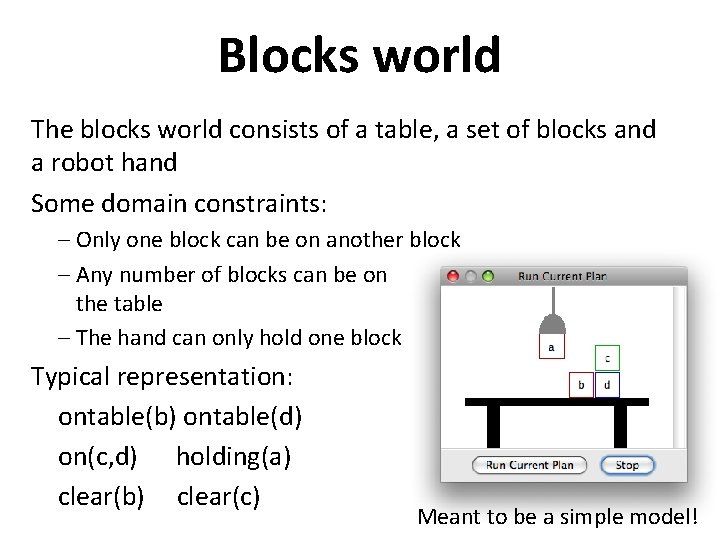 Blocks world

The blocks world consists of a table, a set of blocks and a robot hand

Some domain constraints:

– Only one block can be on another block

– Any number of blocks can be on the table

– The hand can only hold one block

Typical representation:

ontable(b) ontable(d)

on(c,d) holding(a)

clear(b) clear(c)

Run Current Plan

a

c

b d

Run Current Plan Stop

Meant to be a simple model!